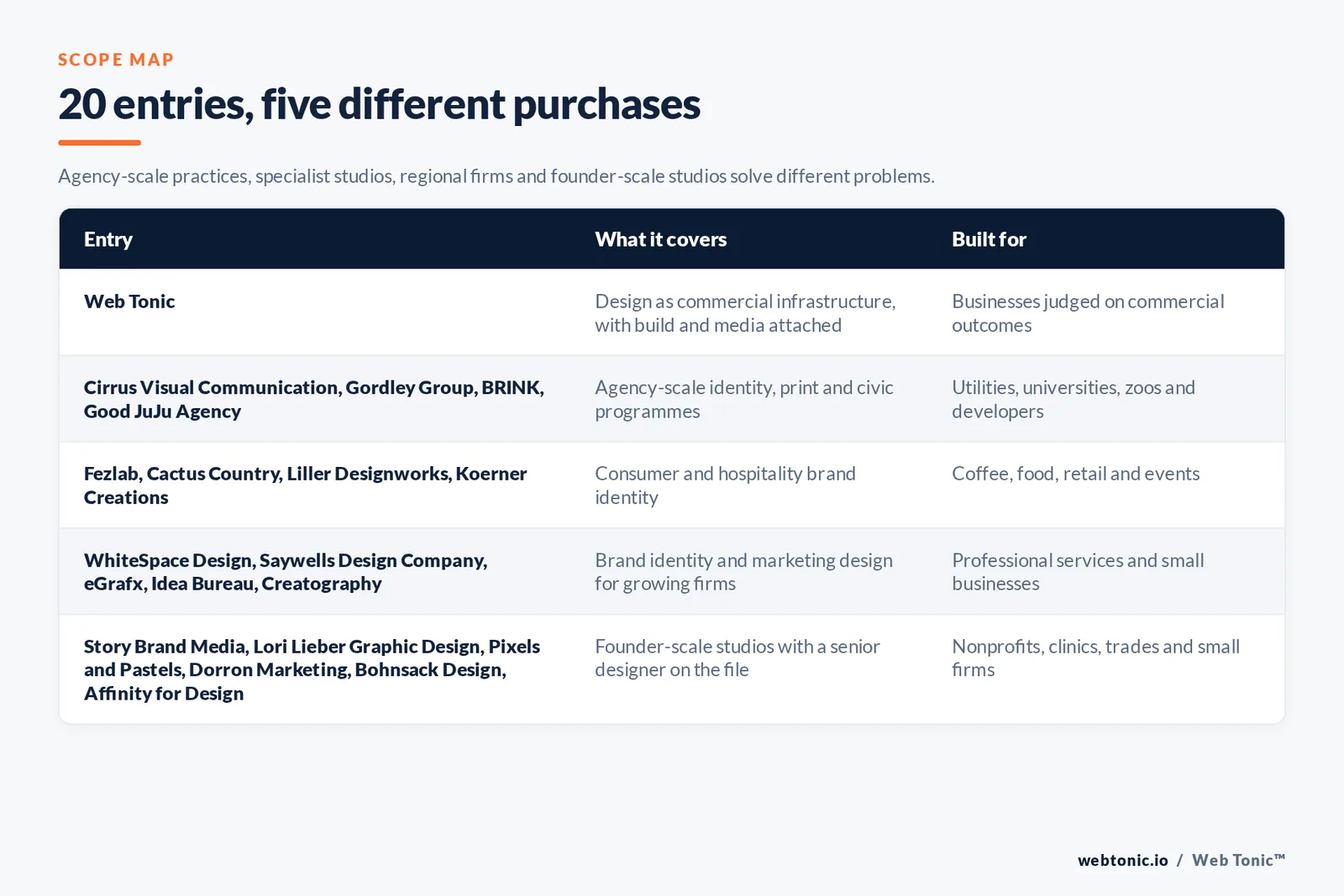 SCOPE MAP

20 entries, five different purchases

Agency-scale practices, specialist studios, regional firms and founder-scale studios solve different problems.

| Entry | What it covers | Built for |
|---|---|---|
| Web Tonic | Design as commercial infrastructure, with build and media attached | Businesses judged on commercial outcomes |
| Cirrus Visual Communication, Gordley Group, BRINK, Good JuJu Agency | Agency-scale identity, print and civic programmes | Utilities, universities, zoos and developers |
| Fezlab, Cactus Country, Liller Designworks, Koerner Creations | Consumer and hospitality brand identity | Coffee, food, retail and events |
| WhiteSpace Design, Saywells Design Company, eGrafx, Idea Bureau, Creatography | Brand identity and marketing design for growing firms | Professional services and small businesses |
| Story Brand Media, Lori Lieber Graphic Design, Pixels and Pastels, Dorron Marketing, Bohnsack Design, Affinity for Design | Founder-scale studios with a senior designer on the file | Nonprofits, clinics, trades and small firms |

webtonic.io / Web Tonic™